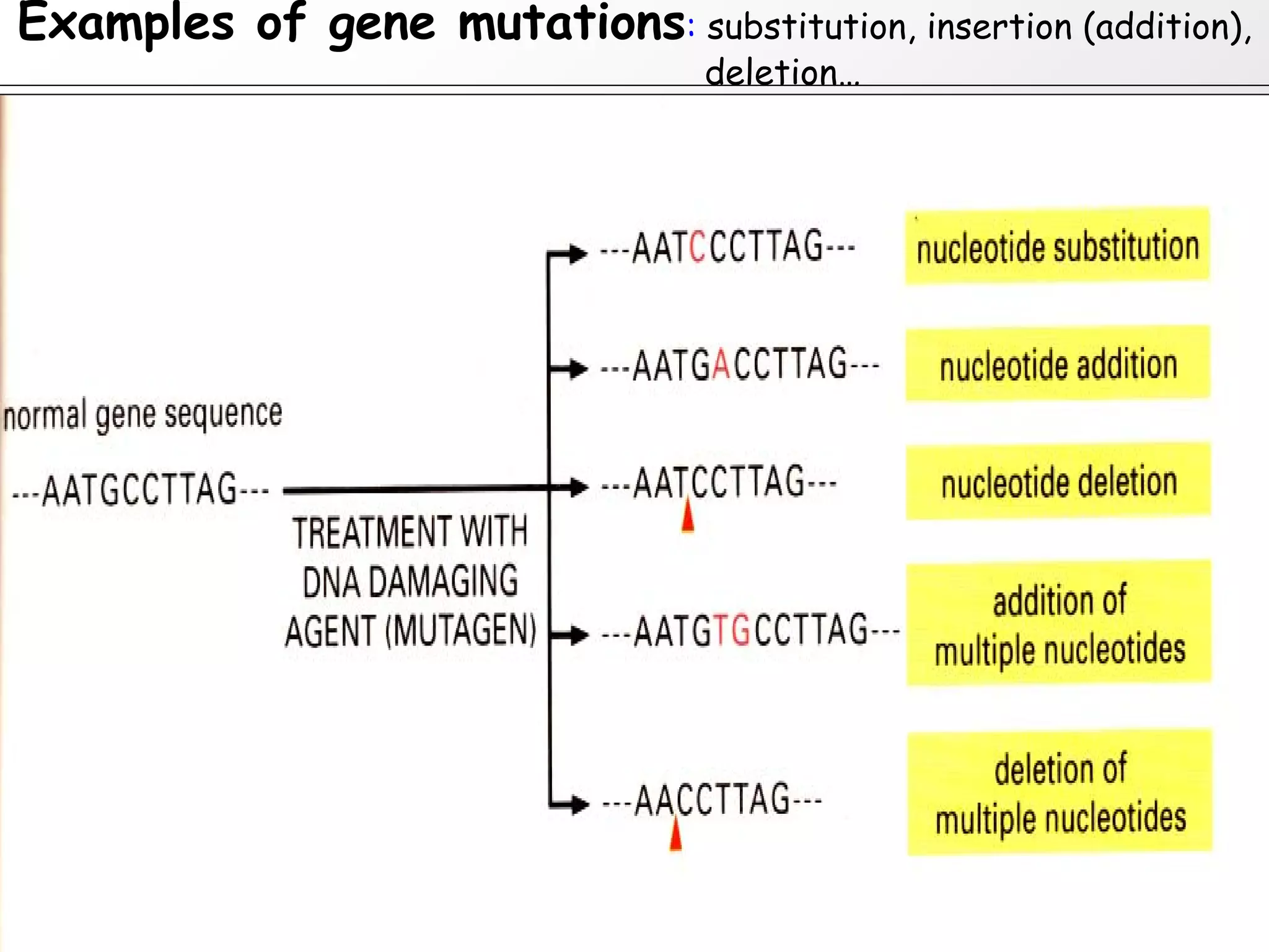 Examples of gene mutations: substitution, insertion (addition), deletion…

normal gene sequence

---AATGCCTTAG---

TREATMENT WITH DNA DAMAGING AGENT (MUTAGEN)

---AATCCCTTAG---

nucleotide substitution

---AATGACCTTAG---

nucleotide addition

---AATCCTTAG---

nucleotide deletion

---AATGTGCCTTAG---

addition of multiple nucleotides

---AACCTTAG---

deletion of multiple nucleotides